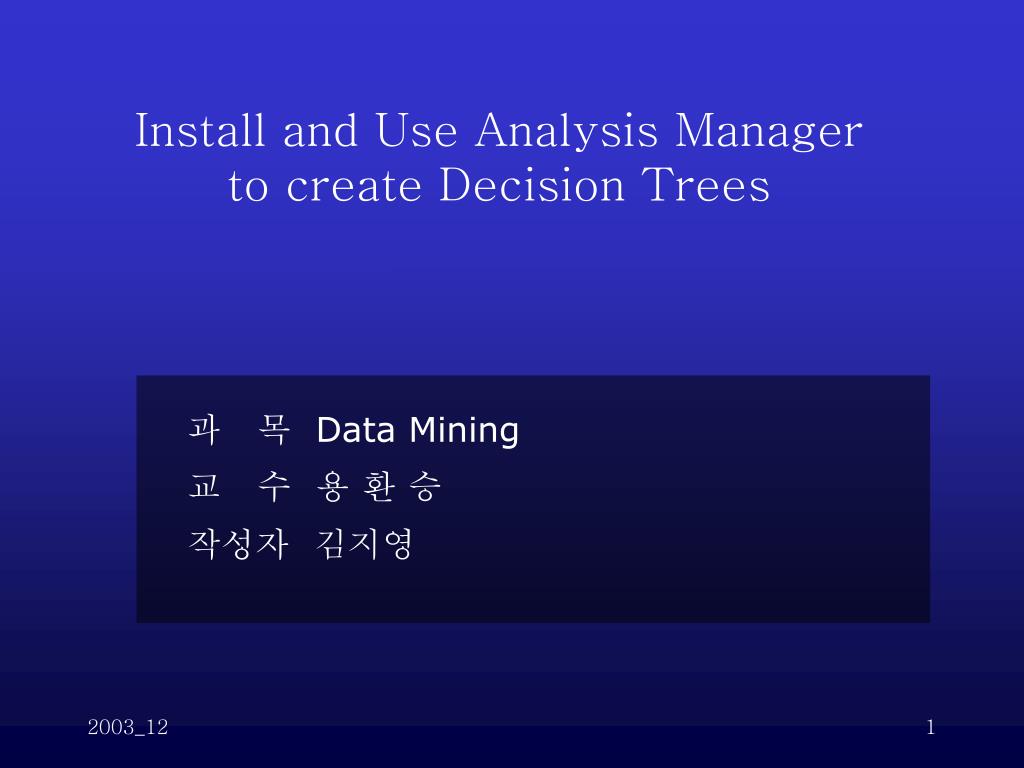 Install and Use Analysis Manager to create Decision Trees

과　목　Data Mining
교　수　용 환 승
작성자　김지영

2003_12

1